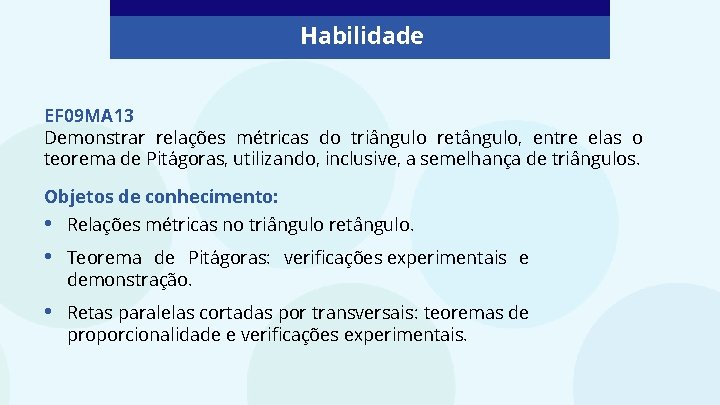 Habilidade

EF09MA13
Demonstrar relações métricas do triângulo retângulo, entre elas o teorema de Pitágoras, utilizando, inclusive, a semelhança de triângulos.

Objetos de conhecimento:

• Relações métricas no triângulo retângulo.
• Teorema de Pitágoras: verificações experimentais e demonstração.
• Retas paralelas cortadas por transversais: teoremas de proporcionalidade e verificações experimentais.